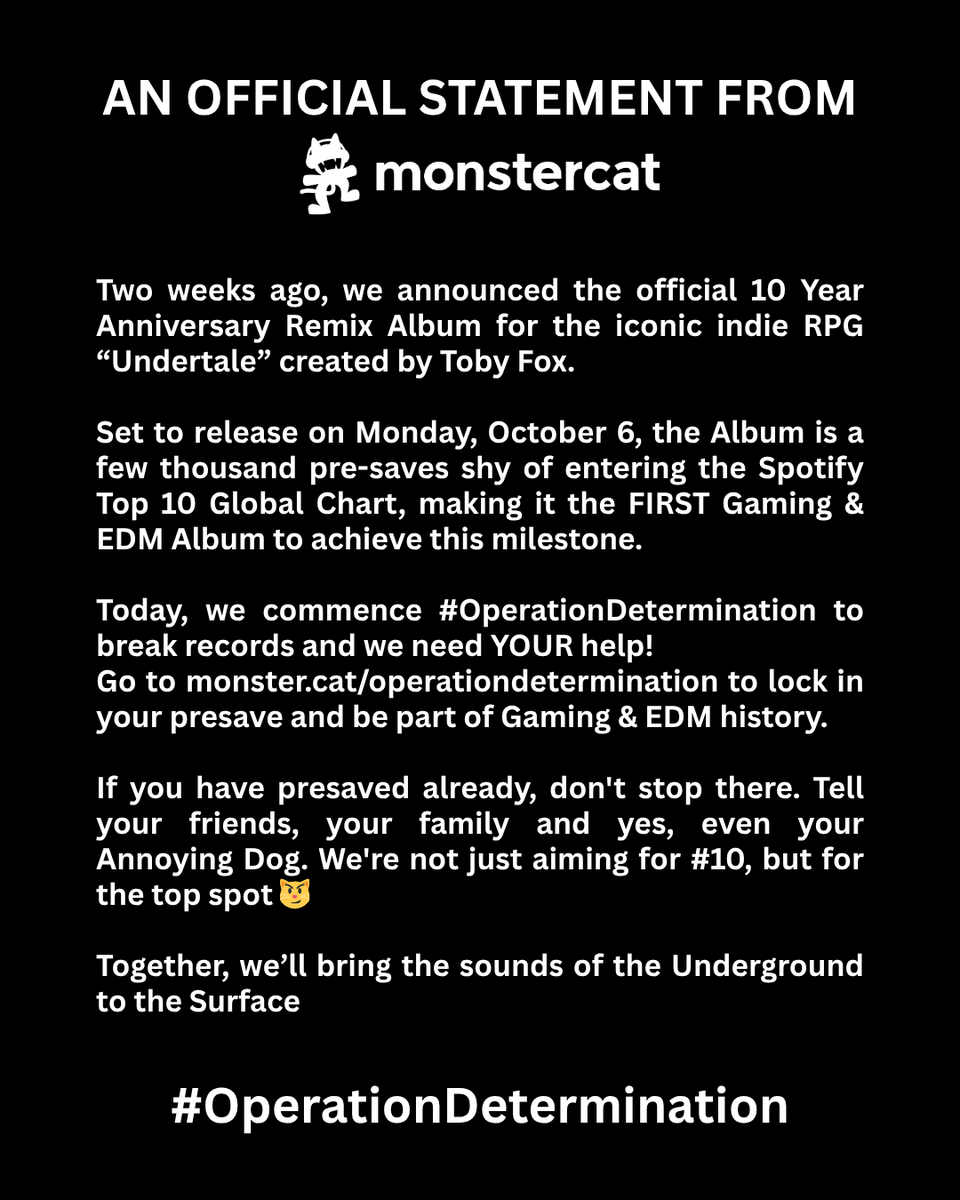 AN OFFICIAL STATEMENT FROM
monstercat

Two weeks ago, we announced the official 10 Year Anniversary Remix Album for the iconic indie RPG “Undertale” created by Toby Fox.

Set to release on Monday, October 6, the Album is a few thousand pre-saves shy of entering the Spotify Top 10 Global Chart, making it the FIRST Gaming & EDM Album to achieve this milestone.

Today, we commence #OperationDetermination to break records and we need YOUR help!
Go to monster.cat/operationdetermination to lock in your presave and be part of Gaming & EDM history.

If you have presaved already, don't stop there. Tell your friends, your family and yes, even your Annoying Dog. We're not just aiming for #10, but for the top spot😼

Together, we’ll bring the sounds of the Underground to the Surface

#OperationDetermination